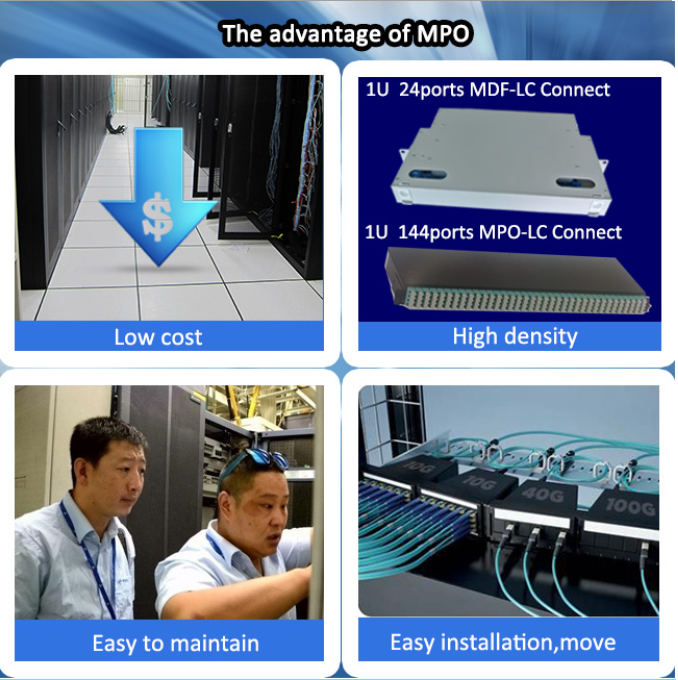 The advantage of MPO

$

Low cost

1U 24ports MDF-LC Connect

1U 144ports MPO-LC Connect

High density

Easy to maintain

10G

10G

40G

100G

Easy installation,move